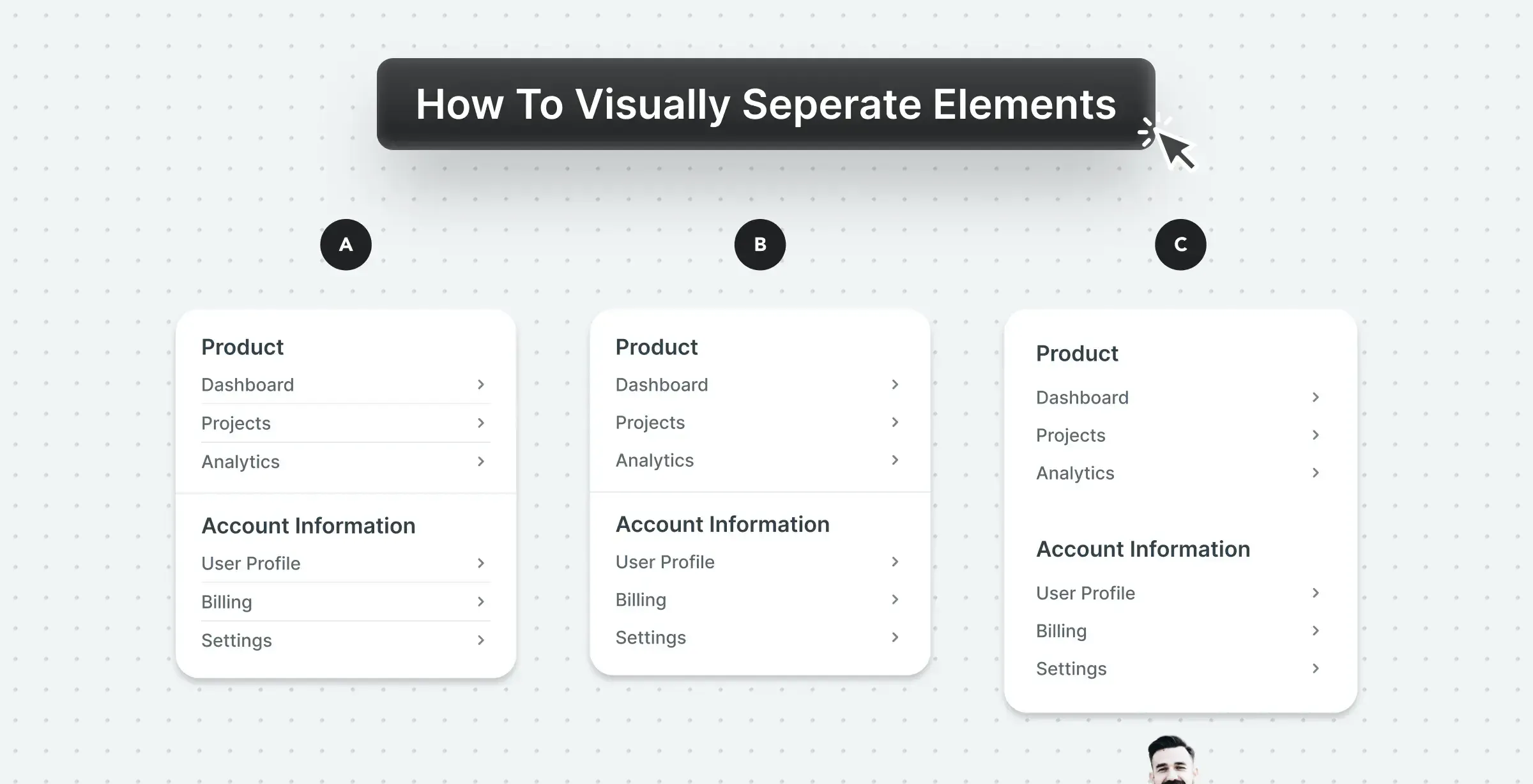 How To Visually Seperate Elements

A

Product
Dashboard
Projects
Analytics

Account Information
User Profile
Billing
Settings

B

Product
Dashboard
Projects
Analytics

Account Information
User Profile
Billing
Settings

C

Product
Dashboard
Projects
Analytics

Account Information
User Profile
Billing
Settings